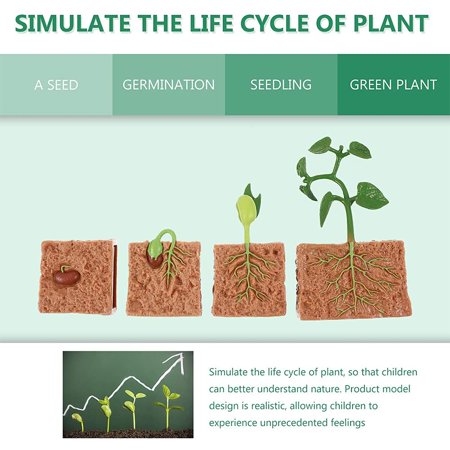 SIMULATE THE LIFE CYCLE OF PLANT

A SEED

GERMINATION

SEEDLING

GREEN PLANT

Simulate the life cycle of plant, so that children can better understand nature. Product model design is realistic, allowing children to experience unprecedented feelings